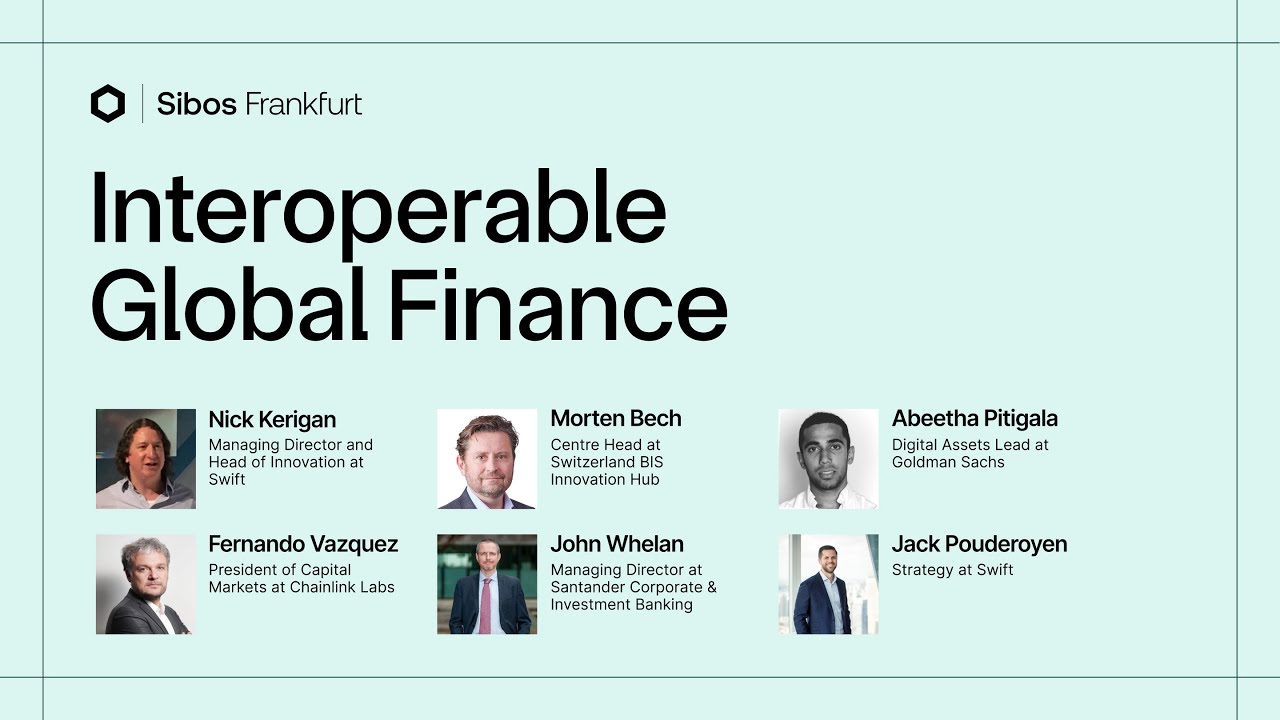 Sibos Frankfurt

Interoperable Global Finance

Nick Kerigan
Managing Director and Head of Innovation at Swift

Morten Bech
Centre Head at Switzerland BIS Innovation Hub

Abeetha Pitigala
Digital Assets Lead at Goldman Sachs

Fernando Vazquez
President of Capital Markets at Chainlink Labs

John Whelan
Managing Director at Santander Corporate & Investment Banking

Jack Pouderoyen
Strategy at Swift